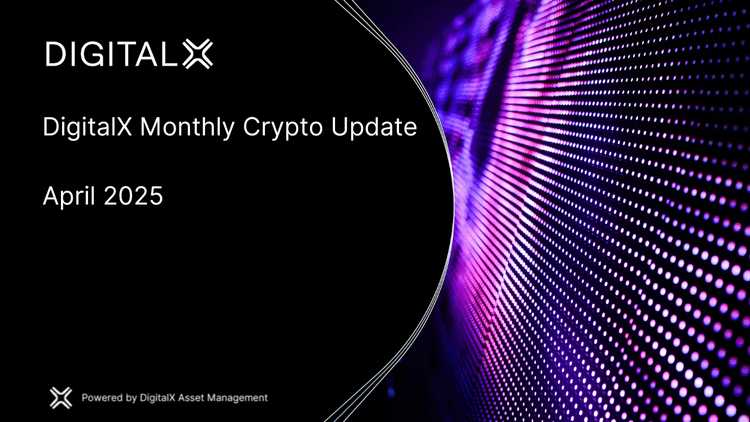 DIGITALX

DigitalX Monthly Crypto Update

April 2025

Powered by DigitalX Asset Management